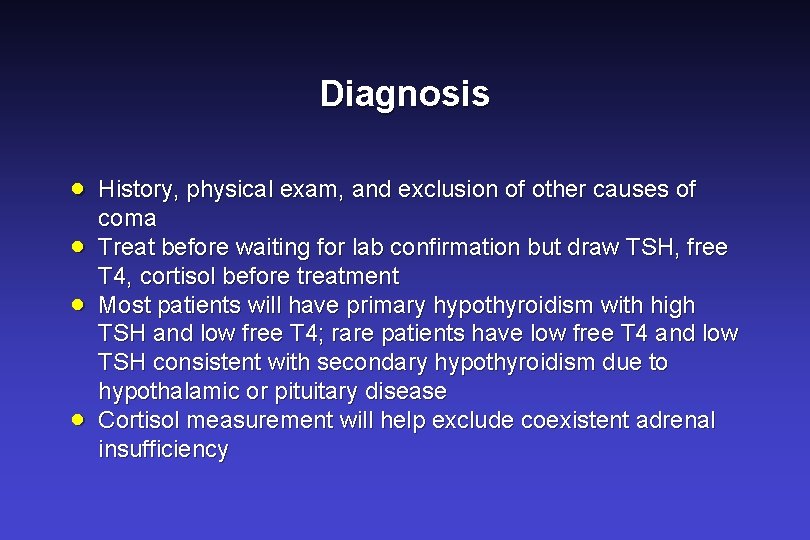 Diagnosis

- History, physical exam, and exclusion of other causes of coma
- Treat before waiting for lab confirmation but draw TSH, free T4, cortisol before treatment
- Most patients will have primary hypothyroidism with high TSH and low free T4; rare patients have low free T4 and low TSH consistent with secondary hypothyroidism due to hypothalamic or pituitary disease
- Cortisol measurement will help exclude coexistent adrenal insufficiency